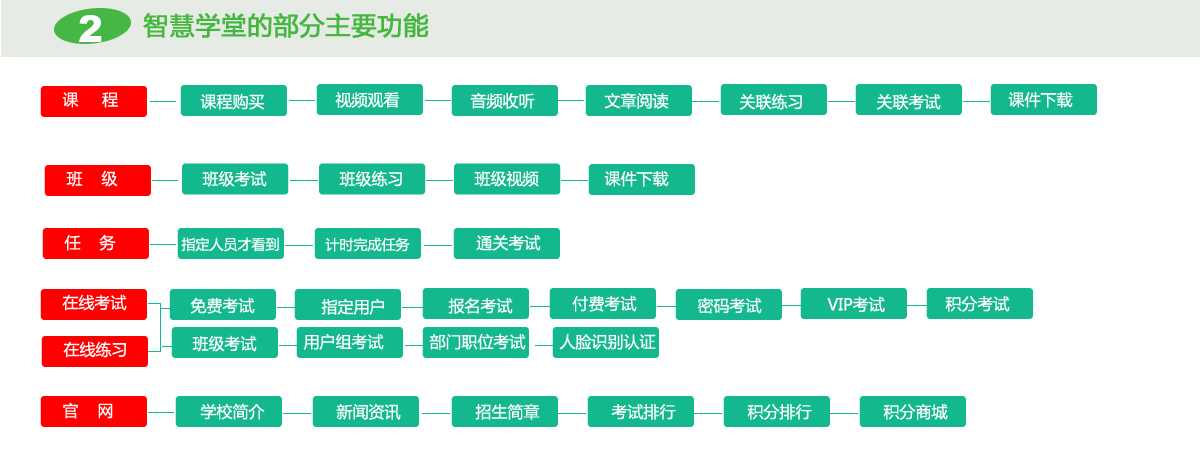 2 智慧学堂的部分主要功能

课　程
课程购买
视频观看
音频收听
文章阅读
关联练习
关联考试
课件下载

班　级
班级考试
班级练习
班级视频
课件下载

任　务
指定人员才看到
计时完成任务
通关考试

在线考试
在线练习
免费考试
指定用户
报名考试
付费考试
密码考试
VIP考试
积分考试
班级考试
用户组考试
部门职位考试
人脸识别认证

官　网
学校简介
新闻资讯
招生简章
考试排行
积分排行
积分商城